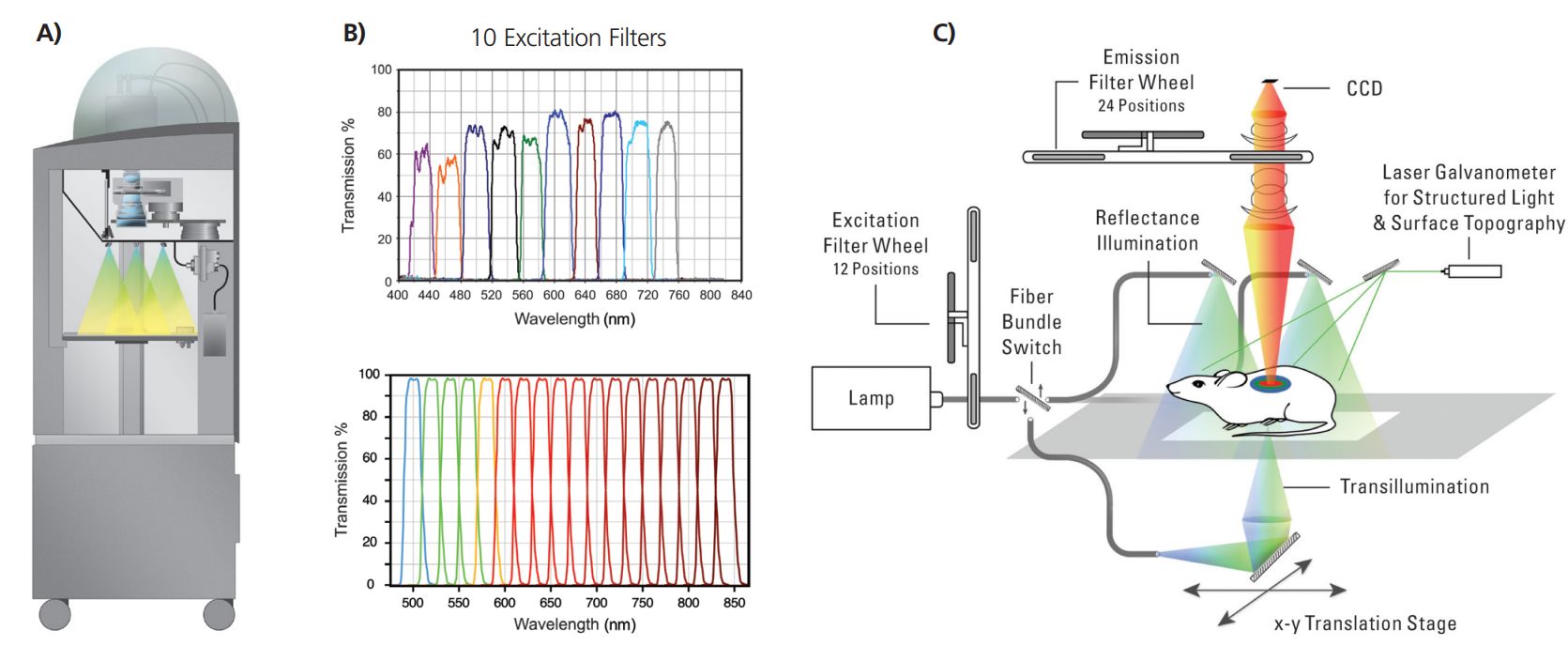 A)

B)

10 Excitation Filters

Transmission %

100
80
60
40
20
0

400 440 480 520 560 600 640 680 720 760 800 840

Wavelength (nm)

Transmission %

100
80
60
40
20
0

500 550 600 650 700 750 800 850

Wavelength (nm)

C)

Emission Filter Wheel
24 Positions

CCD

Laser Galvanometer for Structured Light & Surface Topography

Excitation Filter Wheel
12 Positions

Reflectance Illumination

Fiber Bundle Switch

Lamp

Transillumination

x-y Translation Stage